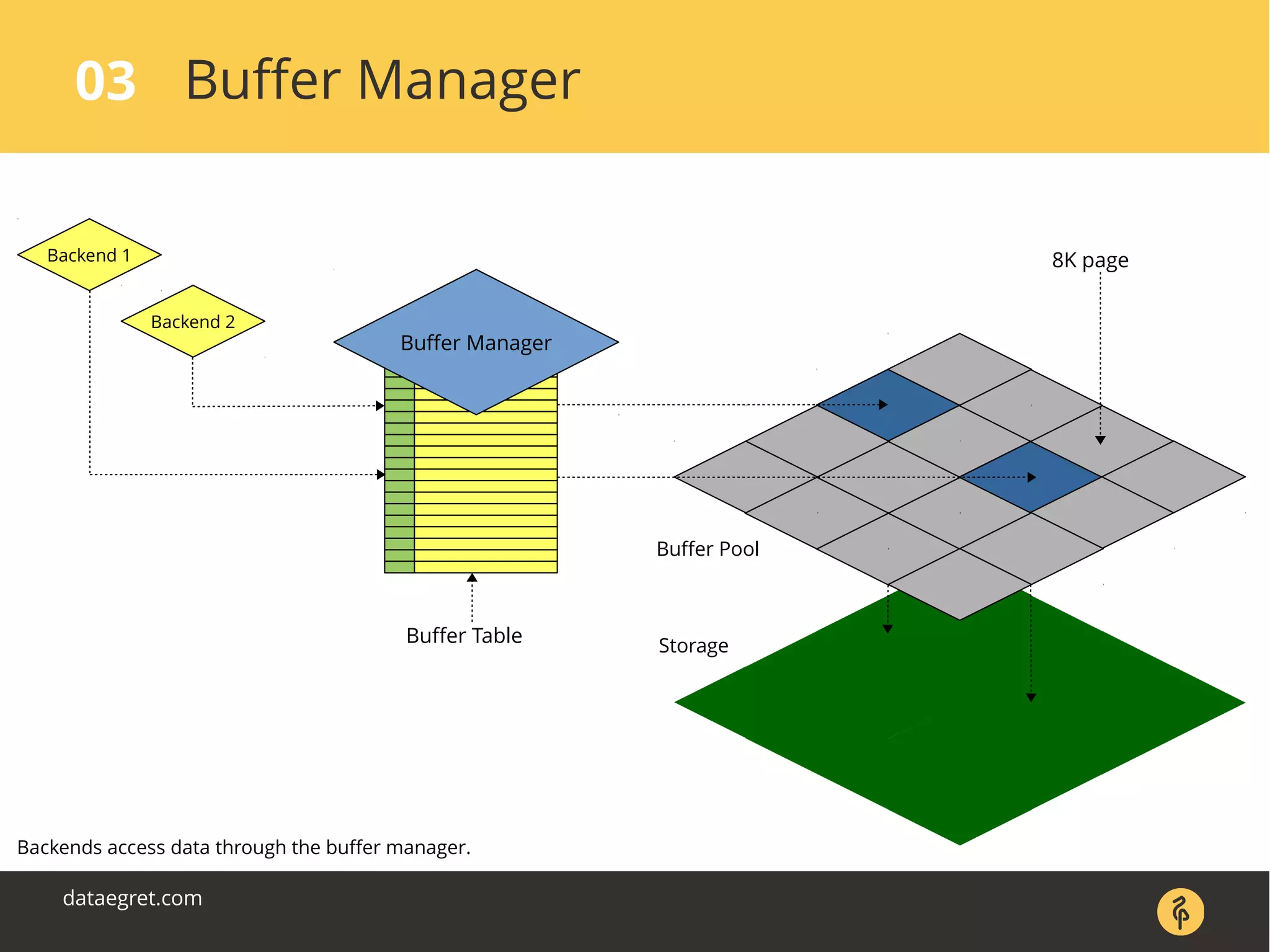 03 Buffer Manager

Backend 1

Backend 2

Buffer Manager

8K page

Buffer Pool

Buffer Table

Storage

Backends access data through the buffer manager.

dataegret.com